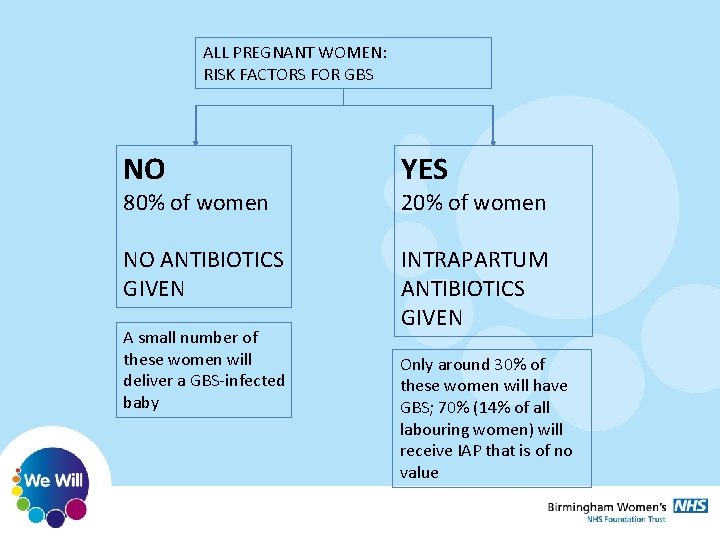 ALL PREGNANT WOMEN:
RISK FACTORS FOR GBS

NO
80% of women

NO ANTIBIOTICS GIVEN

A small number of these women will deliver a GBS-infected baby

YES
20% of women

INTRAPARTUM ANTIBIOTICS GIVEN

Only around 30% of these women will have GBS; 70% (14% of all labouring women) will receive IAP that is of no value

We Will

Birmingham Women's NHS
NHS Foundation Trust